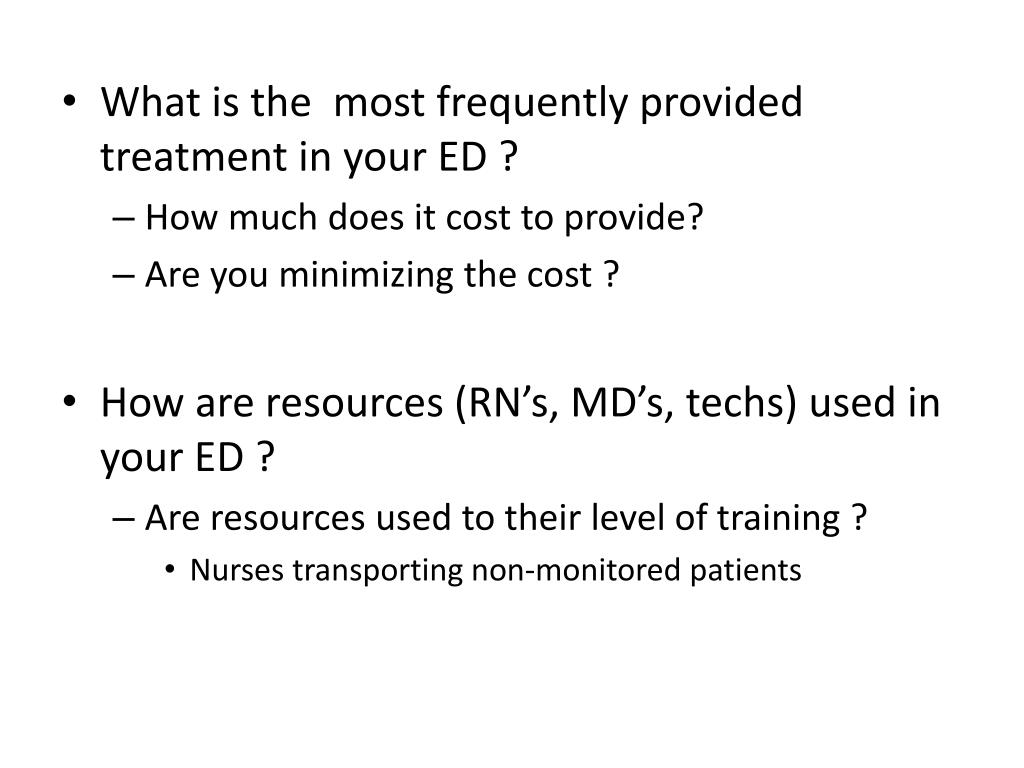 • What is the most frequently provided treatment in your ED ?
– How much does it cost to provide?
– Are you minimizing the cost ?

• How are resources (RN’s, MD’s, techs) used in your ED ?
– Are resources used to their level of training ?
• Nurses transporting non-monitored patients